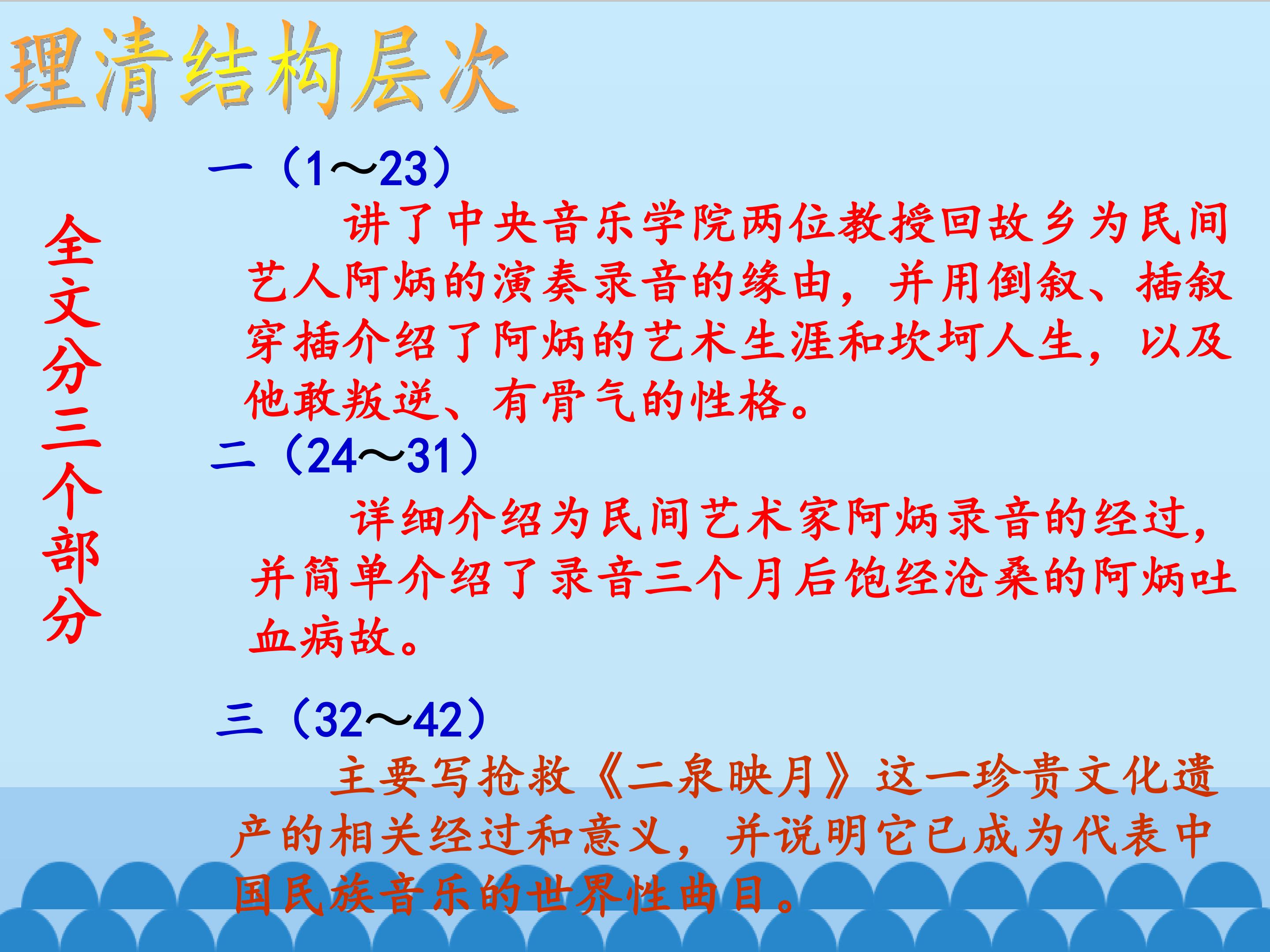 理清结构层次

全文分三个部分

一（1～23）

讲了中央音乐学院两位教授回故乡为民间艺人阿炳的演奏录音的缘由，并用倒叙、插叙穿插介绍了阿炳的艺术生涯和坎坷人生，以及他敢叛逆、有骨气的性格。

二（24～31）

详细介绍为民间艺术家阿炳录音的经过，并简单介绍了录音三个月后饱经沧桑的阿炳吐血病故。

三（32～42）

主要写抢救《二泉映月》这一珍贵文化遗产的相关经过和意义，并说明它已成为代表中国民族音乐的世界性曲目。